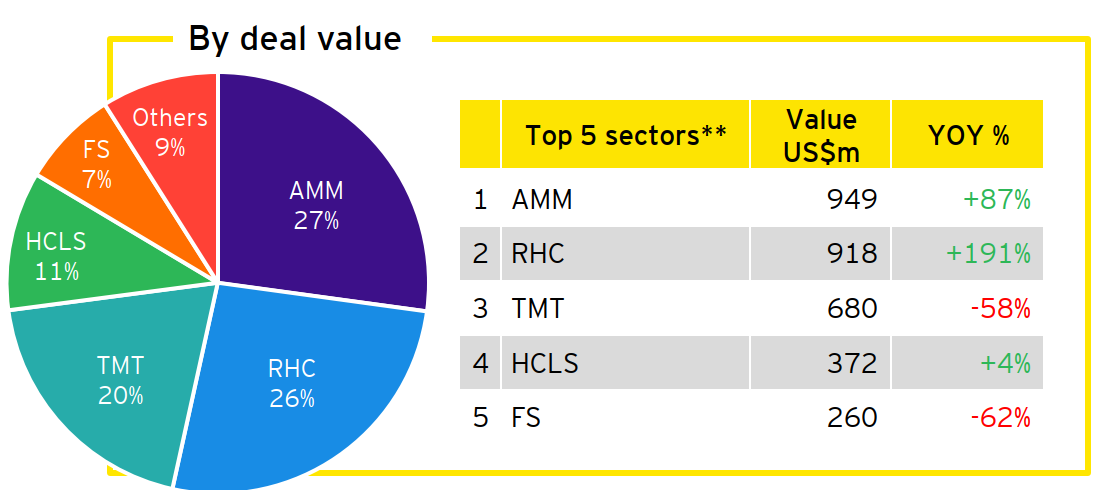 By deal value

Others 9%
FS 7%
HCLS 11%
TMT 20%
RHC 26%
AMM 27%

| | Top 5 sectors** | Value US$m | YOY % |
|---|---|---|---|
| 1 | AMM | 949 | +87% |
| 2 | RHC | 918 | +191% |
| 3 | TMT | 680 | -58% |
| 4 | HCLS | 372 | +4% |
| 5 | FS | 260 | -62% |